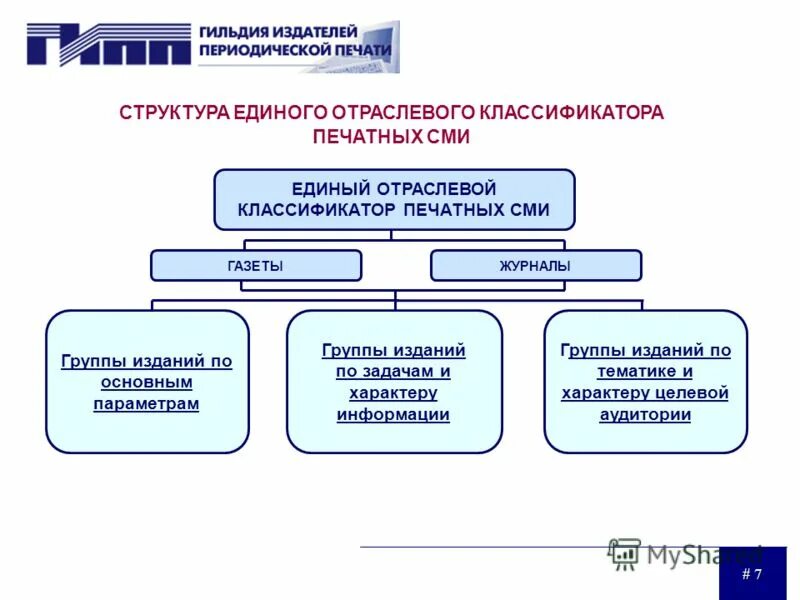 ГИПП ГИЛЬДИЯ ИЗДАТЕЛЕЙ ПЕРИОДИЧЕСКОЙ ПЕЧАТИ

СТРУКТУРА ЕДИНОГО ОТРАСЛЕВОГО КЛАССИФИКАТОРА ПЕЧАТНЫХ СМИ

ЕДИНЫЙ ОТРАСЛЕВОЙ КЛАССИФИКАТОР ПЕЧАТНЫХ СМИ

ГАЗЕТЫ

ЖУРНАЛЫ

Группы изданий по основным параметрам

Группы изданий по задачам и характеру информации

Группы изданий по тематике и характеру целевой аудитории

MyShared

# 7